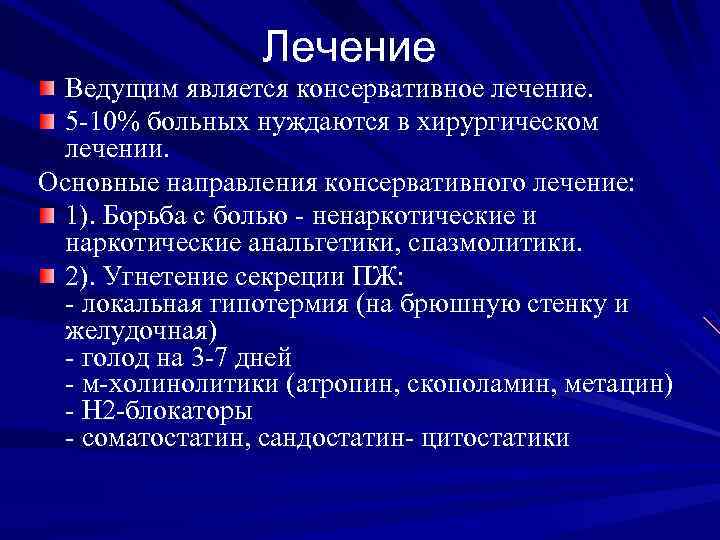 Лечение

Ведущим является консервативное лечение.

5-10% больных нуждаются в хирургическом лечении.

Основные направления консервативного лечение:

1). Борьба с болью - ненаркотические и наркотические анальгетики, спазмолитики.

2). Угнетение секреции ПЖ:
- локальная гипотермия (на брюшную стенку и желудочная)
- голод на 3-7 дней
- м-холинолитики (атропин, скополамин, метацин)
- Н2-блокаторы
- соматостатин, сандостатин- цитостатики